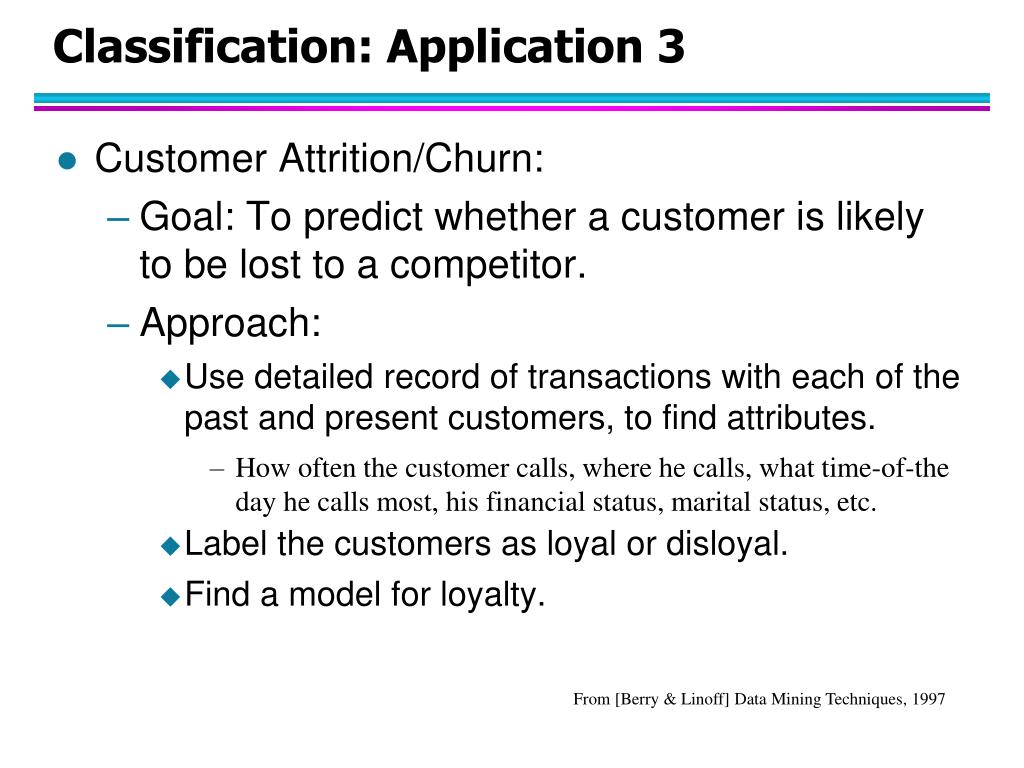 Classification: Application 3

● Customer Attrition/Churn:
– Goal: To predict whether a customer is likely to be lost to a competitor.
– Approach:
◆ Use detailed record of transactions with each of the past and present customers, to find attributes.
– How often the customer calls, where he calls, what time-of-the day he calls most, his financial status, marital status, etc.
◆ Label the customers as loyal or disloyal.
◆ Find a model for loyalty.

From [Berry & Linoff] Data Mining Techniques, 1997